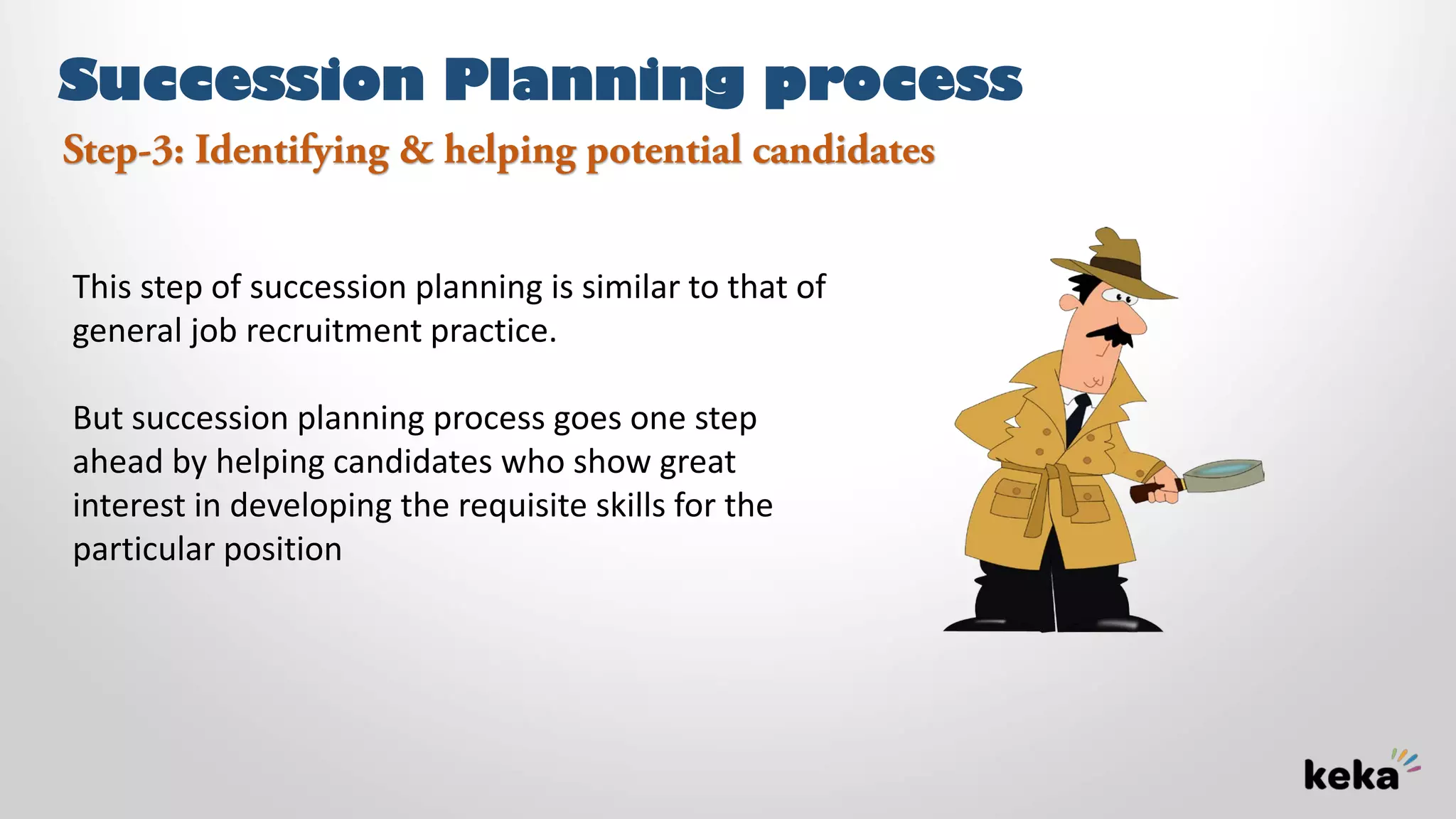 Succession Planning process

Step-3: Identifying & helping potential candidates

This step of succession planning is similar to that of general job recruitment practice.

But succession planning process goes one step ahead by helping candidates who show great interest in developing the requisite skills for the particular position

keka